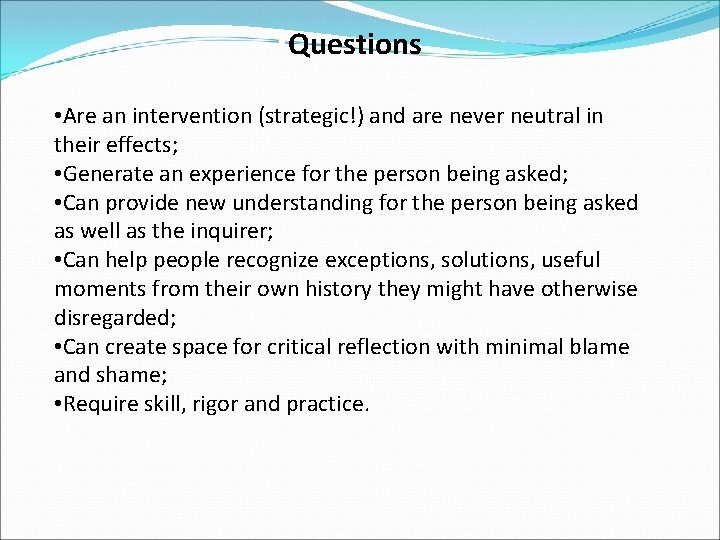 Questions

•Are an intervention (strategic!) and are never neutral in their effects;
•Generate an experience for the person being asked;
•Can provide new understanding for the person being asked as well as the inquirer;
•Can help people recognize exceptions, solutions, useful moments from their own history they might have otherwise disregarded;
•Can create space for critical reflection with minimal blame and shame;
•Require skill, rigor and practice.